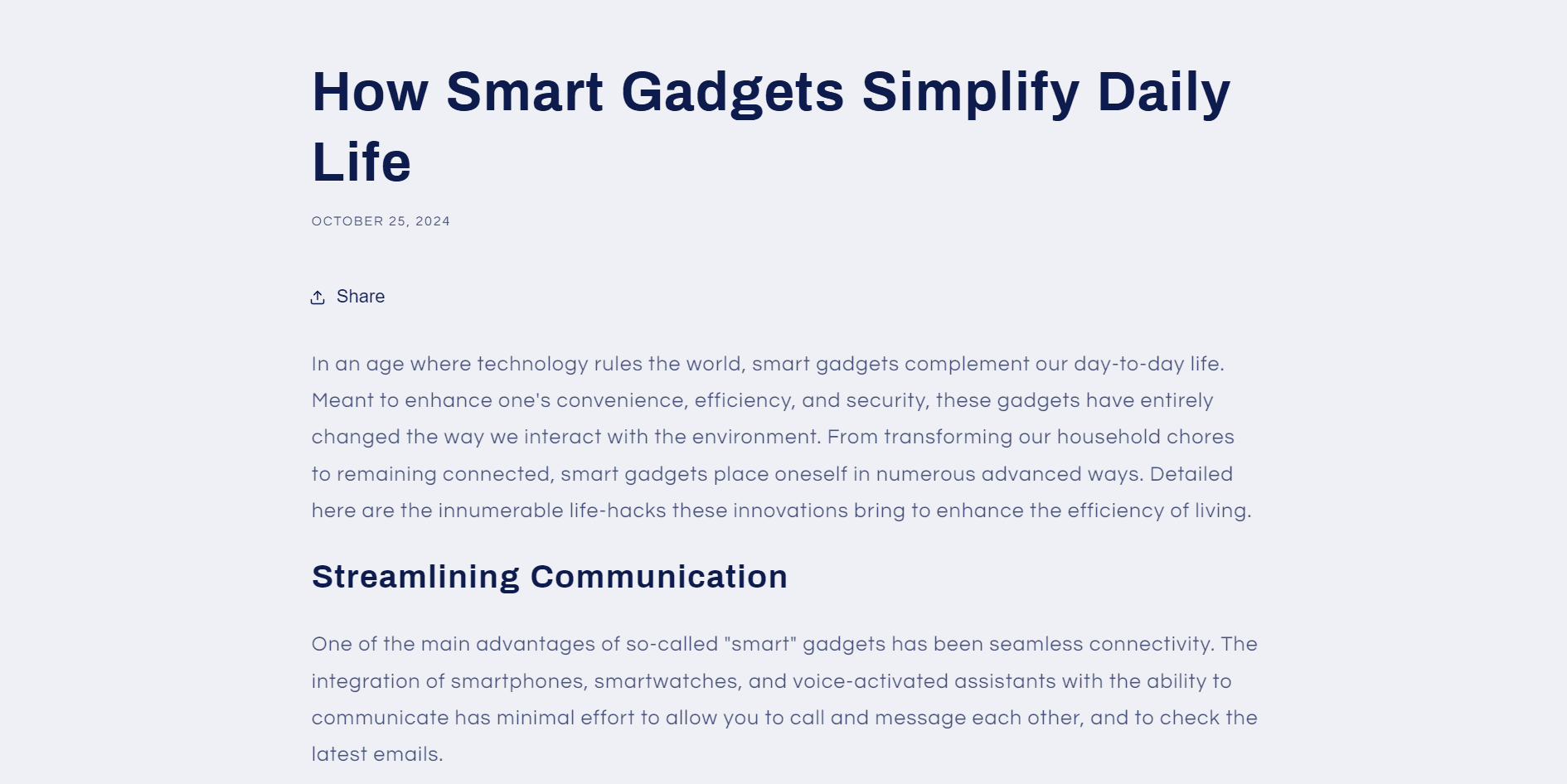 How Smart Gadgets Simplify Daily Life

OCTOBER 25, 2024

Share

In an age where technology rules the world, smart gadgets complement our day-to-day life. Meant to enhance one's convenience, efficiency, and security, these gadgets have entirely changed the way we interact with the environment. From transforming our household chores to remaining connected, smart gadgets place oneself in numerous advanced ways. Detailed here are the innumerable life-hacks these innovations bring to enhance the efficiency of living.

Streamlining Communication

One of the main advantages of so-called "smart" gadgets has been seamless connectivity. The integration of smartphones, smartwatches, and voice-activated assistants with the ability to communicate has minimal effort to allow you to call and message each other, and to check the latest emails.